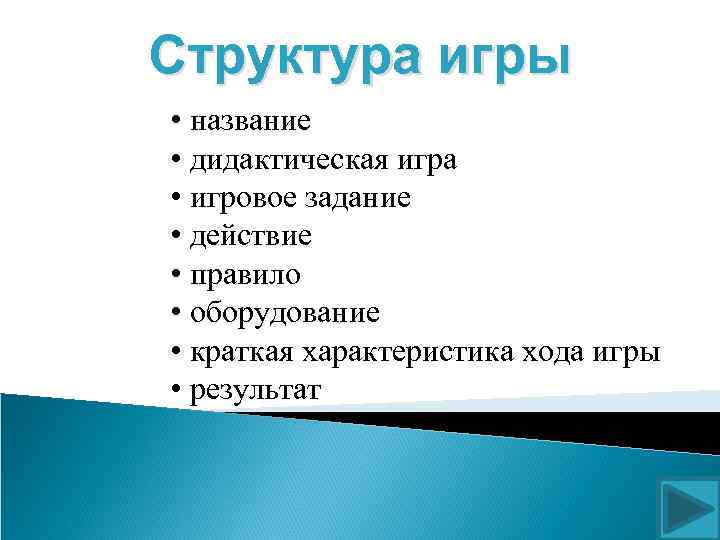 Структура игры

• название
• дидактическая игра
• игровое задание
• действие
• правило
• оборудование
• краткая характеристика хода игры
• результат